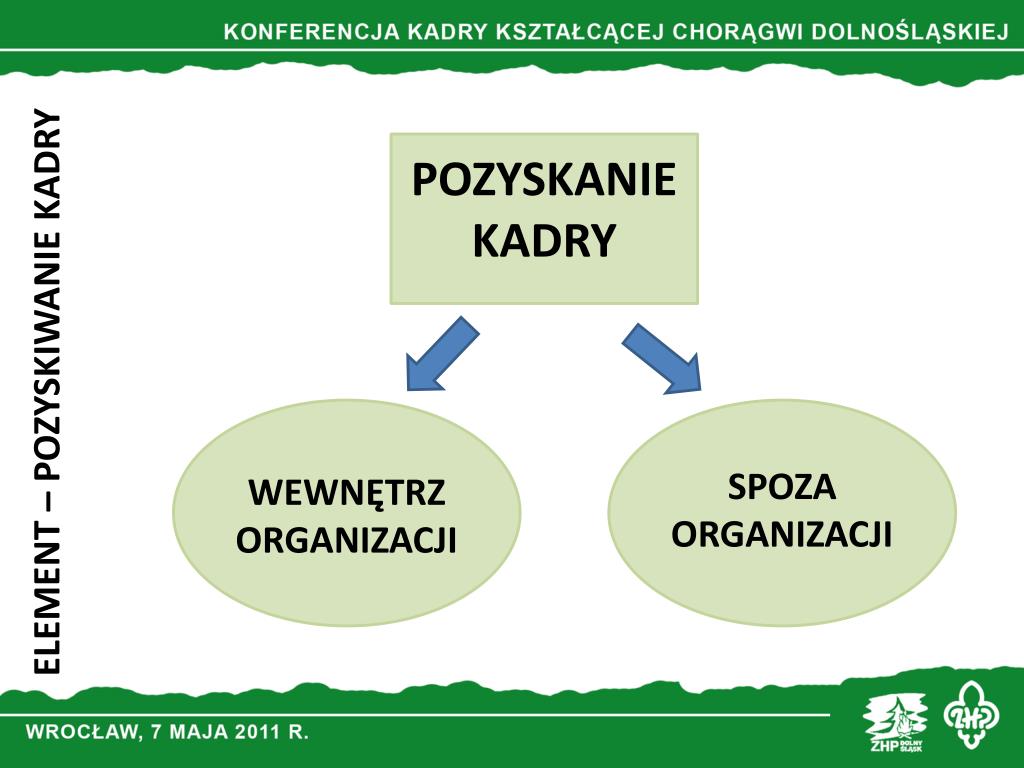 KONFERENCJA KADRY KSZTAŁCĄCEJ CHORĄGWI DOLNOŚLĄSKIEJ

ELEMENT – POZYSKIWANIE KADRY

POZYSKANIE KADRY

WEWNĘTRZ ORGANIZACJI

SPOZA ORGANIZACJI

WROCŁAW, 7 MAJA 2011 R.

ZHP DOLNY ŚLĄSK

ZHP